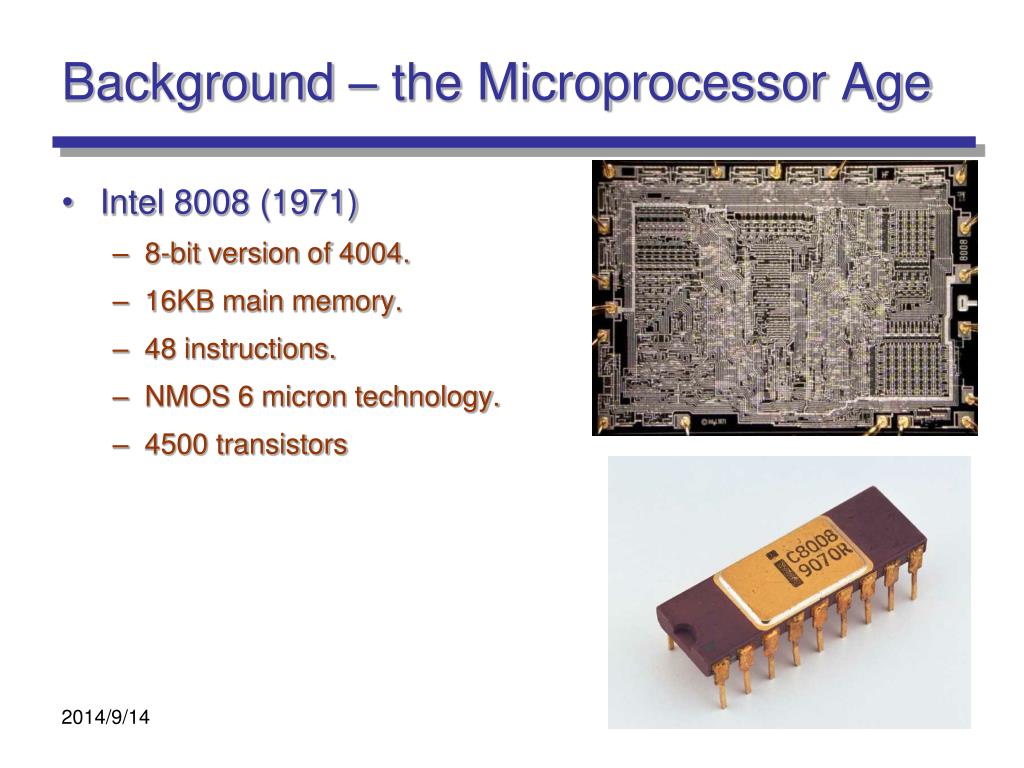 Background – the Microprocessor Age

• Intel 8008 (1971)
– 8-bit version of 4004.
– 16KB main memory.
– 48 instructions.
– NMOS 6 micron technology.
– 4500 transistors

8008

C8008
9070R

2014/9/14